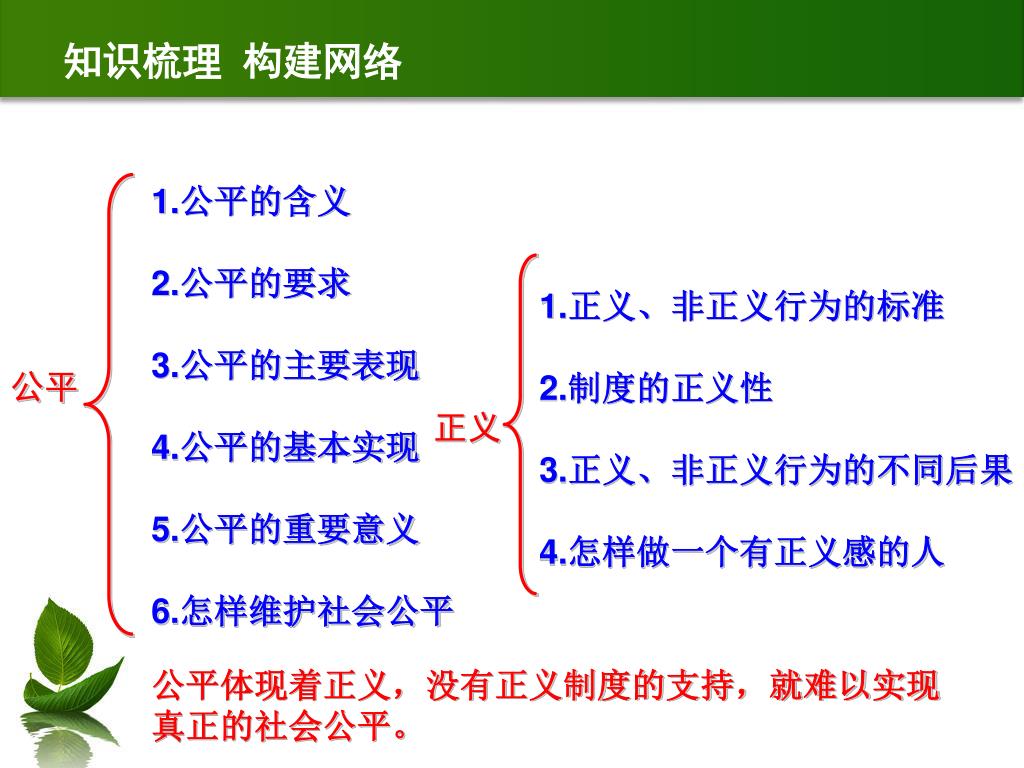 知识梳理 构建网络

公平

1.公平的含义

2.公平的要求

3.公平的主要表现

4.公平的基本实现

5.公平的重要意义

6.怎样维护社会公平

正义

1.正义、非正义行为的标准

2.制度的正义性

3.正义、非正义行为的不同后果

4.怎样做一个有正义感的人

公平体现着正义，没有正义制度的支持，就难以实现真正的社会公平。